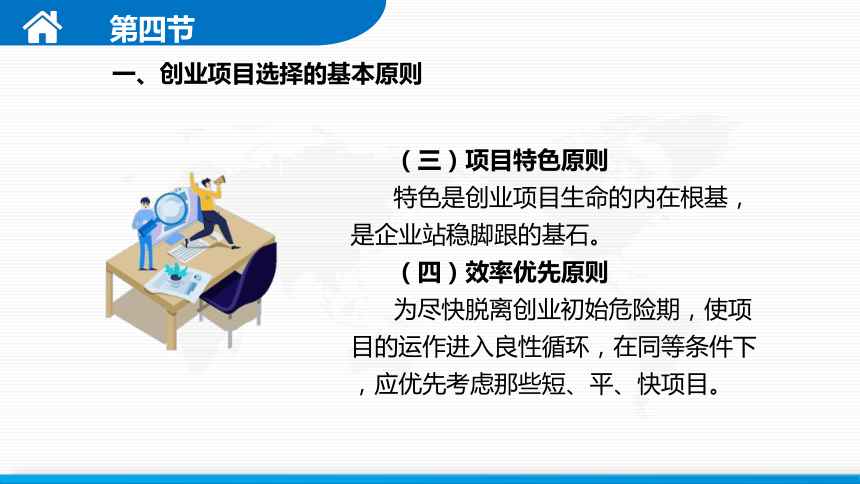 第四节

一、创业项目选择的基本原则

（三）项目特色原则

特色是创业项目生命的内在根基，是企业站稳脚跟的基石。

（四）效率优先原则

为尽快脱离创业初始危险期，使项目的运作进入良性循环，在同等条件下，应优先考虑那些短、平、快项目。